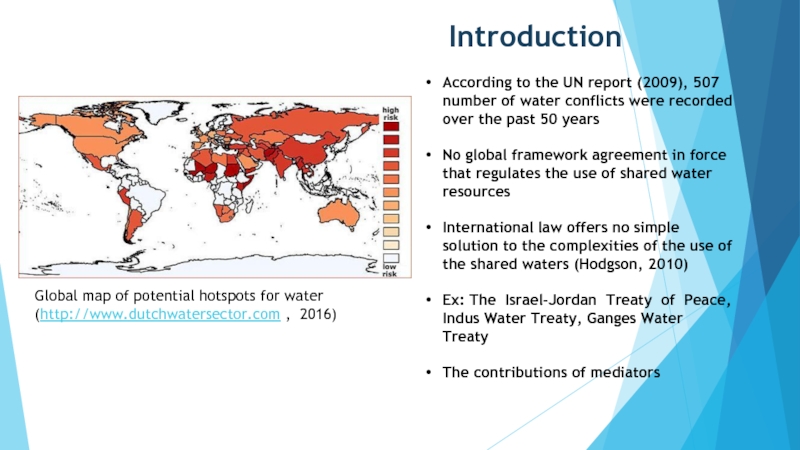 Introduction

high risk

low risk

Global map of potential hotspots for water (http://www.dutchwatersector.com , 2016)

• According to the UN report (2009), 507 number of water conflicts were recorded over the past 50 years

• No global framework agreement in force that regulates the use of shared water resources

• International law offers no simple solution to the complexities of the use of the shared waters (Hodgson, 2010)

• Ex: The Israel-Jordan Treaty of Peace, Indus Water Treaty, Ganges Water Treaty

• The contributions of mediators